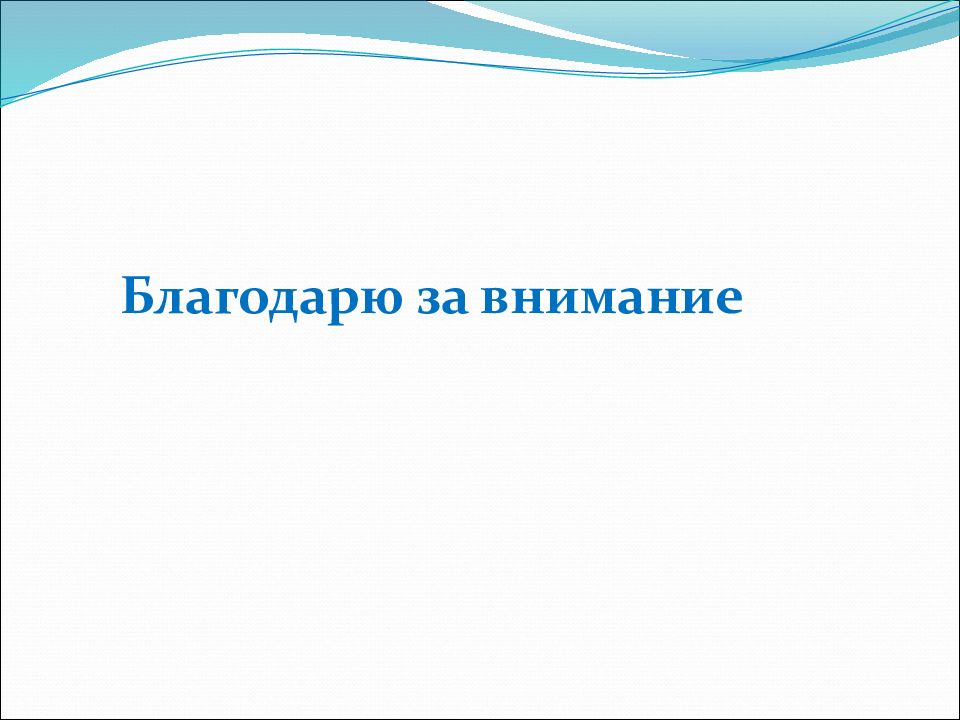 Благодарю за внимание